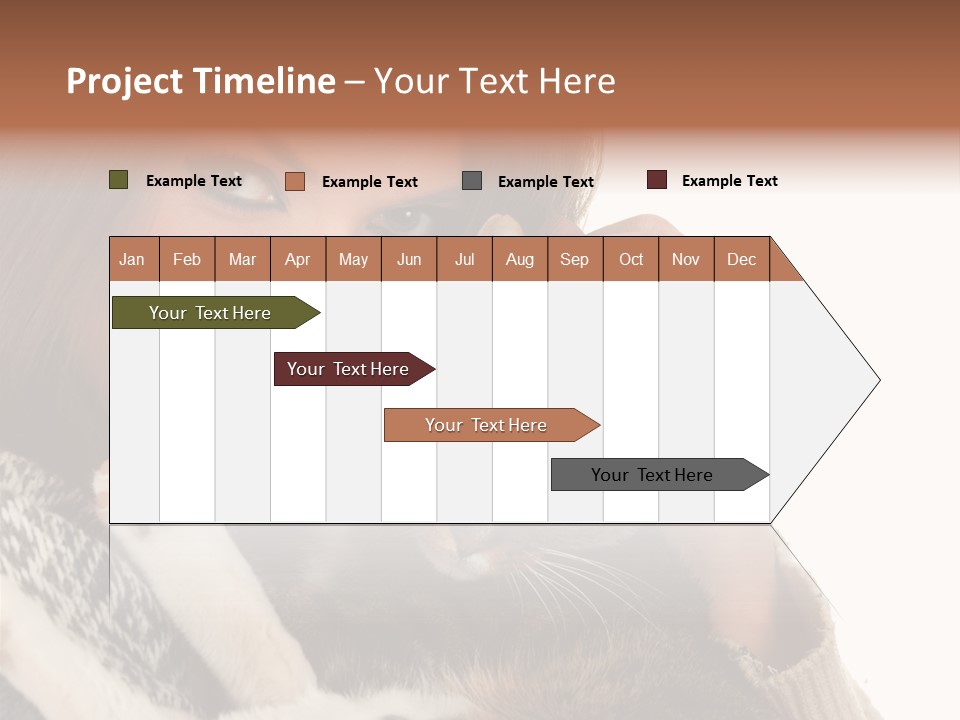 Project Timeline – Your Text Here

Example Text
Example Text
Example Text
Example Text

| Jan | Feb | Mar | Apr | May | Jun | Jul | Aug | Sep | Oct | Nov | Dec |
|---|---|---|---|---|---|---|---|---|---|---|---|

Your Text Here

Your Text Here

Your Text Here

Your Text Here